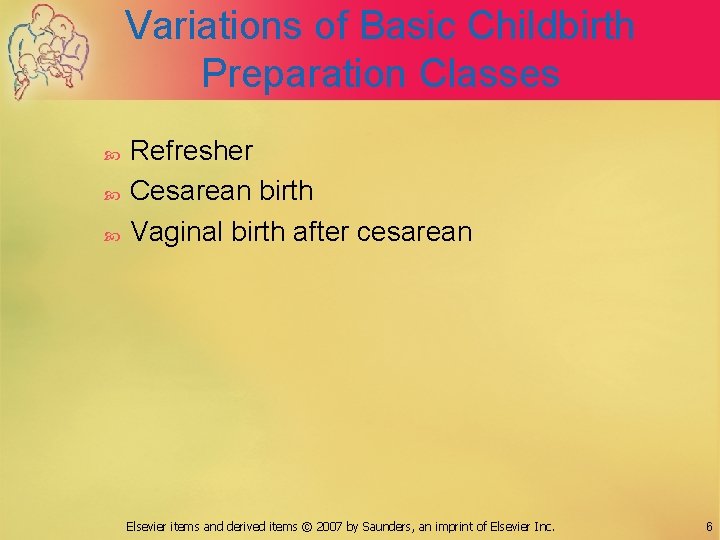 Variations of Basic Childbirth Preparation Classes

Refresher
Cesarean birth
Vaginal birth after cesarean

Elsevier items and derived items © 2007 by Saunders, an imprint of Elsevier Inc.

6